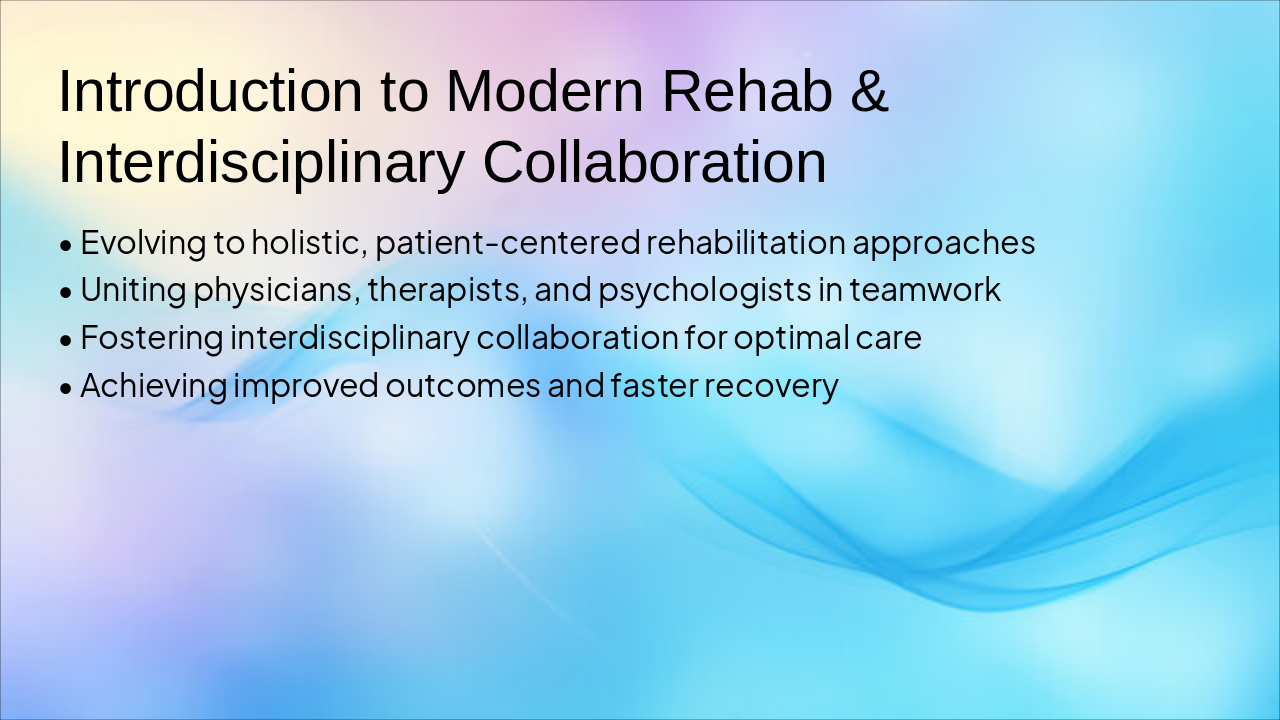 Introduction to Modern Rehab & Interdisciplinary Collaboration

• Evolving to holistic, patient-centered rehabilitation approaches
• Uniting physicians, therapists, and psychologists in teamwork
• Fostering interdisciplinary collaboration for optimal care
• Achieving improved outcomes and faster recovery